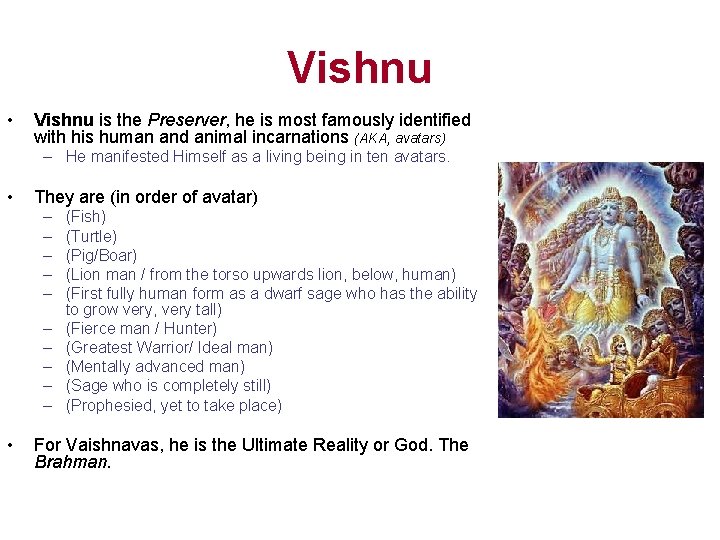 Vishnu

• Vishnu is the Preserver, he is most famously identified with his human and animal incarnations (AKA, avatars)
 – He manifested Himself as a living being in ten avatars.

• They are (in order of avatar)
 – (Fish)
 – (Turtle)
 – (Pig/Boar)
 – (Lion man / from the torso upwards lion, below, human)
 – (First fully human form as a dwarf sage who has the ability to grow very, very tall)
 – (Fierce man / Hunter)
 – (Greatest Warrior/ Ideal man)
 – (Mentally advanced man)
 – (Sage who is completely still)
 – (Prophesied, yet to take place)

• For Vaishnavas, he is the Ultimate Reality or God. The Brahman.